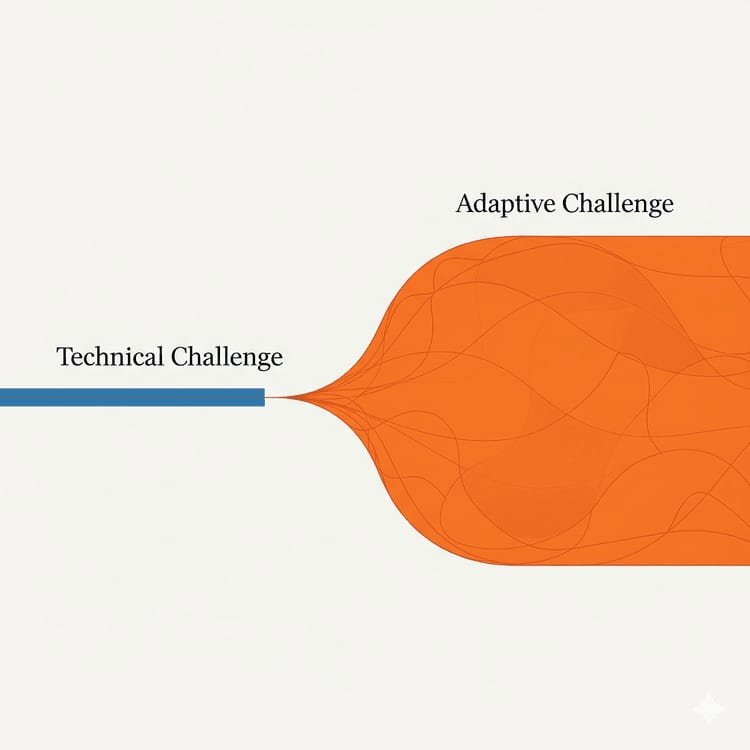 Adaptive Challenge

Technical Challenge